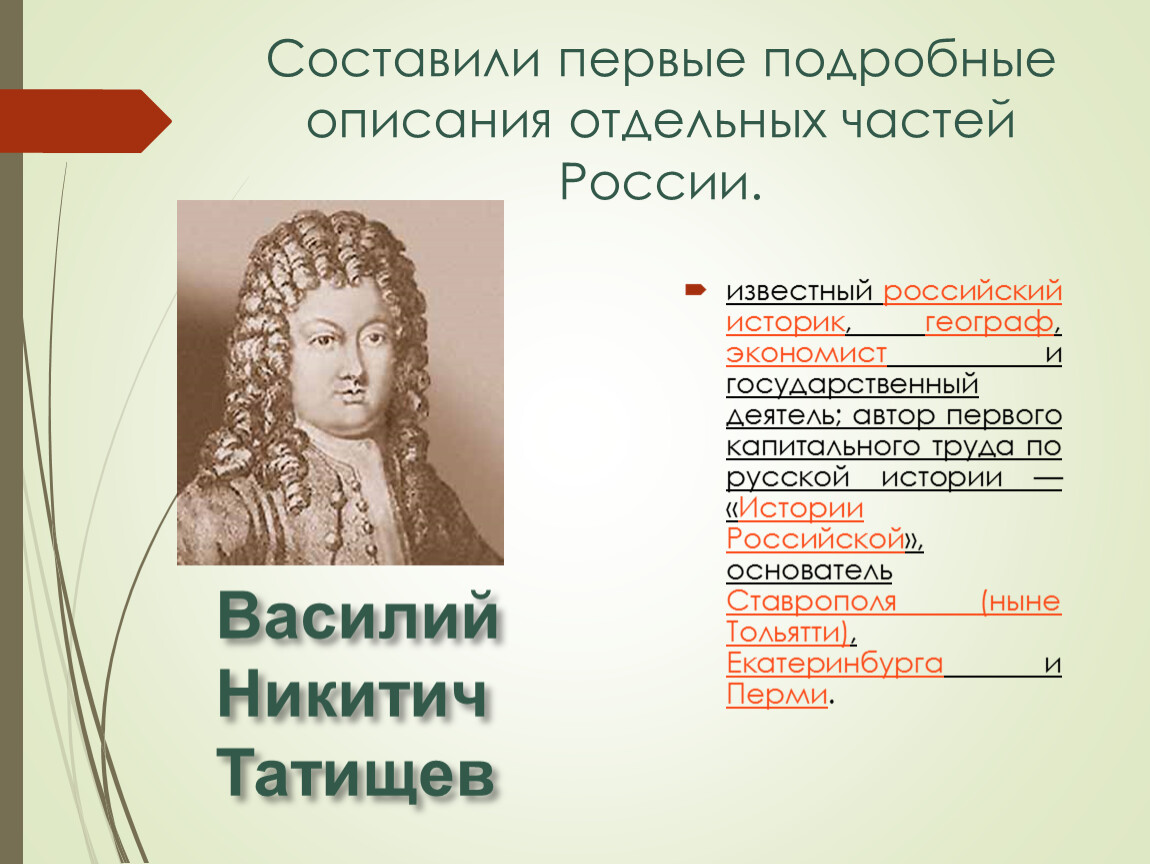 Составили первые подробные описания отдельных частей России.

известный российский историк, географ, экономист и государственный деятель; автор первого капитального труда по русской истории — «Истории Российской», основатель Ставрополя (ныне Тольятти), Екатеринбурга и Перми.

Василий Никитич Татищев